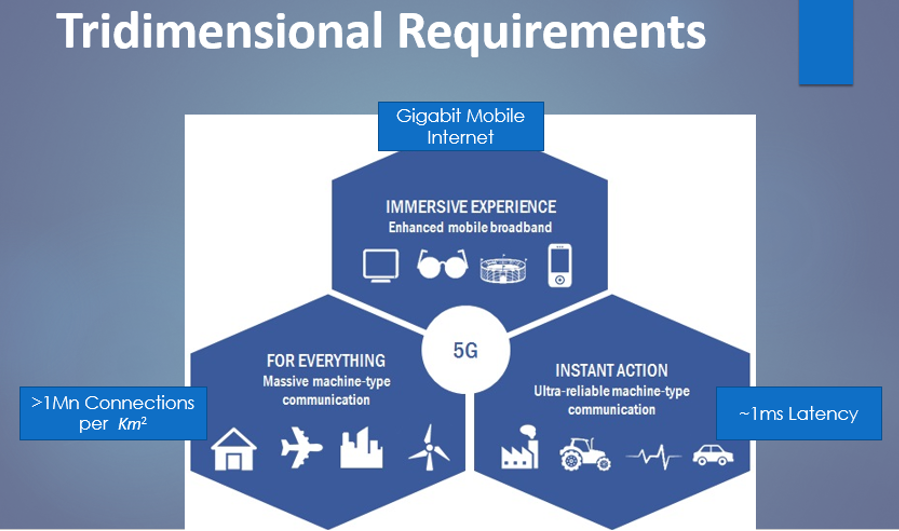 Tridimensional Requirements

Gigabit Mobile Internet

IMMERSIVE EXPERIENCE
Enhanced mobile broadband

5G

FOR EVERYTHING
Massive machine-type communication

>1Mn Connections per $Km^2$

INSTANT ACTION
Ultra-reliable machine-type communication

~1ms Latency